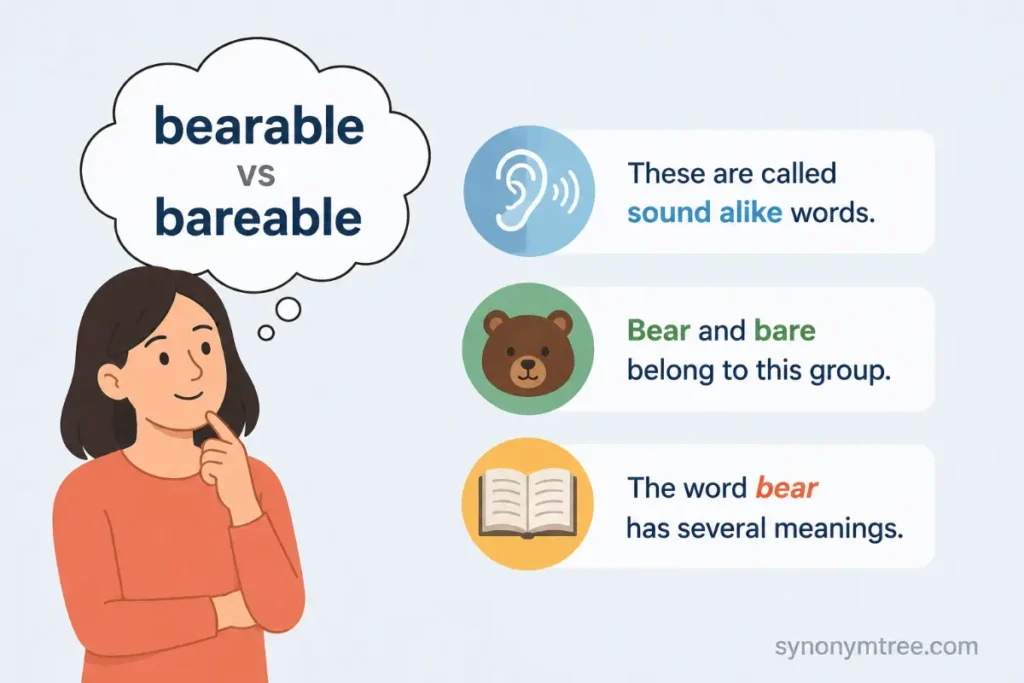 bearable
vs
bareable

These are called sound alike words.

Bear and bare belong to this group.

The word bear has several meanings.

synonymtree.com